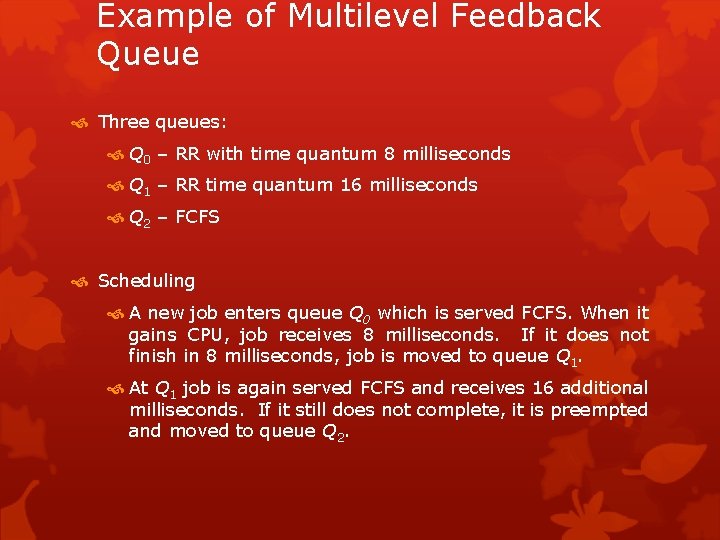 Example of Multilevel Feedback Queue

Three queues:

$Q_0$ – RR with time quantum 8 milliseconds

$Q_1$ – RR time quantum 16 milliseconds

$Q_2$ – FCFS

Scheduling

A new job enters queue $Q_0$ which is served FCFS. When it gains CPU, job receives 8 milliseconds. If it does not finish in 8 milliseconds, job is moved to queue $Q_1$.

At $Q_1$ job is again served FCFS and receives 16 additional milliseconds. If it still does not complete, it is preempted and moved to queue $Q_2$.